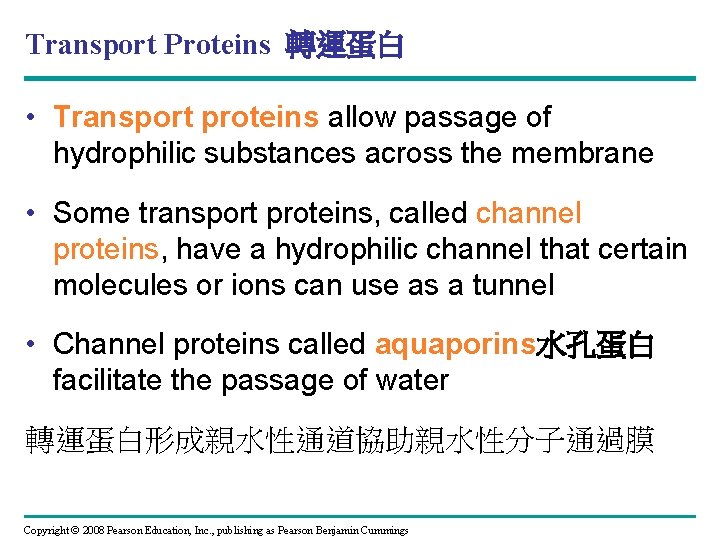 Transport Proteins 轉運蛋白

• Transport proteins allow passage of hydrophilic substances across the membrane

• Some transport proteins, called channel proteins, have a hydrophilic channel that certain molecules or ions can use as a tunnel

• Channel proteins called aquaporins水孔蛋白 facilitate the passage of water

轉運蛋白形成親水性通道協助親水性分子通過膜

Copyright © 2008 Pearson Education, Inc., publishing as Pearson Benjamin Cummings